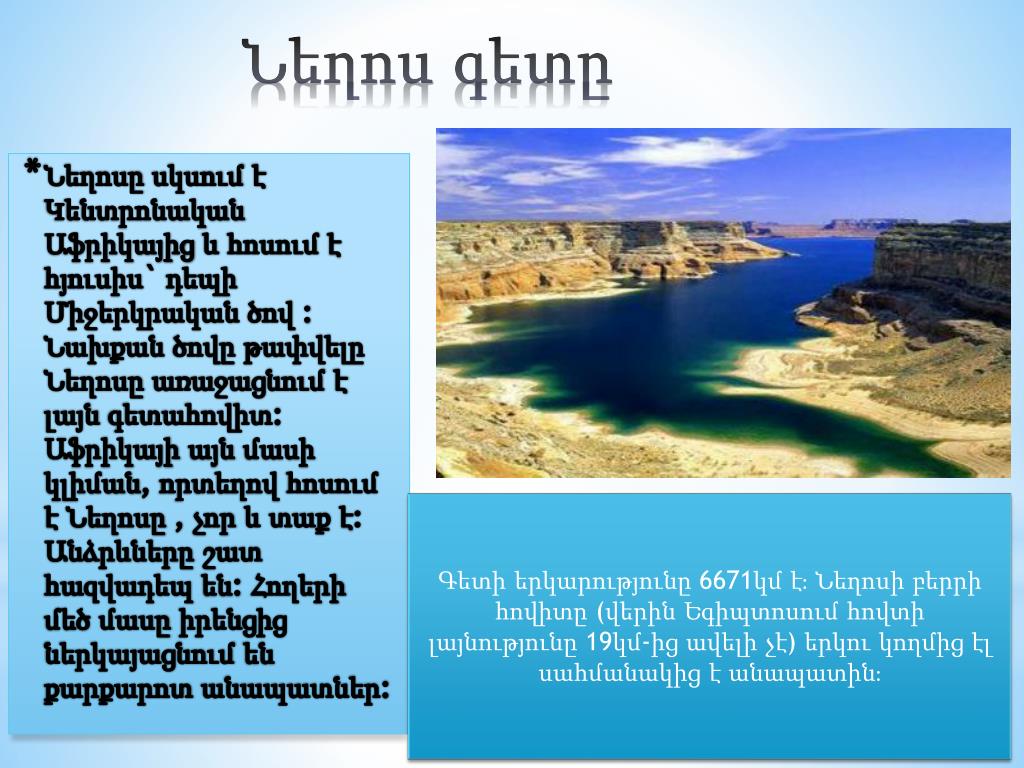 Նեղոս գետը

*Նեղոսը սկսում է Կենտրոնական Աֆրիկայից և հոսում է հյուսիս` դեպի Միջերկրական ծով : Նախքան ծովը թափվելը Նեղոսը առաջացնում է լայն գետահովիտ: Աֆրիկայի այն մասի կլիման, որտեղով հոսում է Նեղոսը , չոր և տաք է: Անձրևները շատ հազվադեպ են: Հողերի մեծ մասը իրենցից ներկայացնում են քարքարոտ անապատներ:

Գետի երկարությունը 6671կմ է։ Նեղոսի բերրի հովիտը (վերին Եգիպտոսում հովտի լայնությունը 19կմ-ից ավելի չէ) երկու կողմից էլ սահմանակից է անապատին։